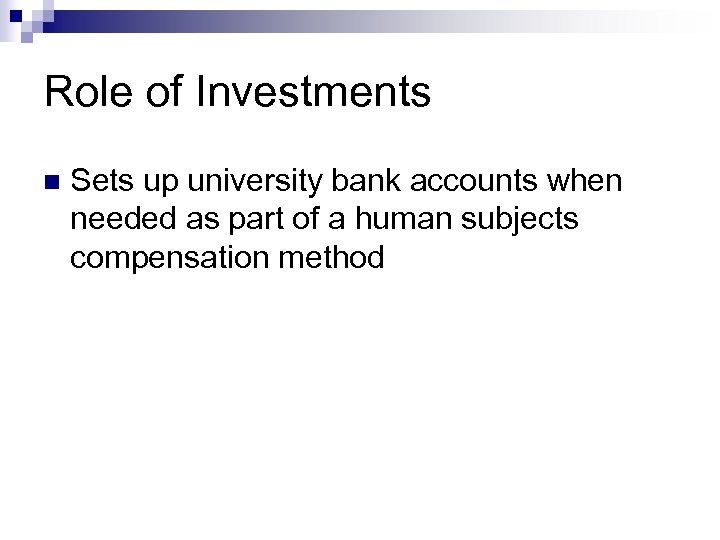 Role of Investments

Sets up university bank accounts when needed as part of a human subjects compensation method